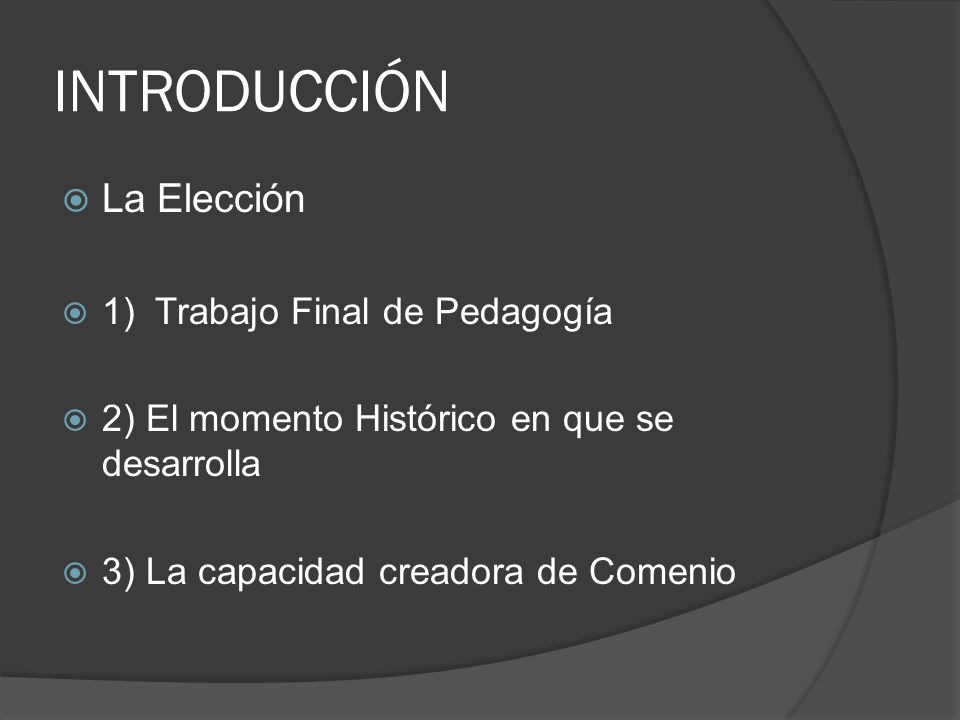 INTRODUCCIÓN

La Elección

1) Trabajo Final de Pedagogía

2) El momento Histórico en que se desarrolla

3) La capacidad creadora de Comenio